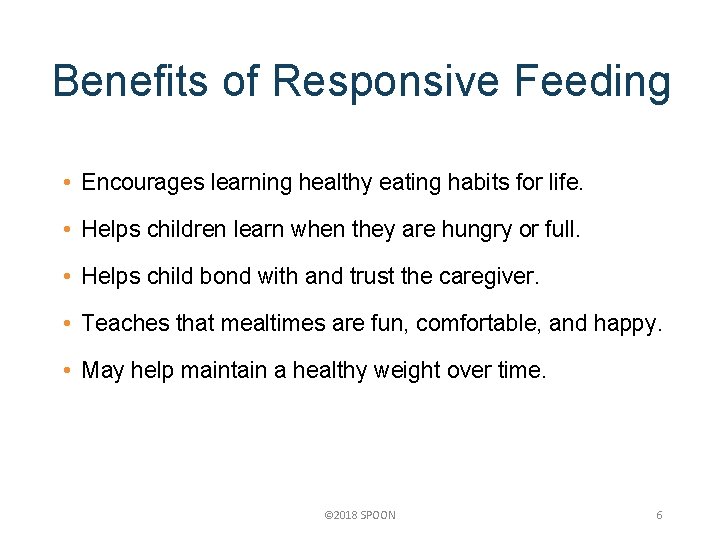 Benefits of Responsive Feeding

• Encourages learning healthy eating habits for life.

• Helps children learn when they are hungry or full.

• Helps child bond with and trust the caregiver.

• Teaches that mealtimes are fun, comfortable, and happy.

• May help maintain a healthy weight over time.

©2018 SPOON

6